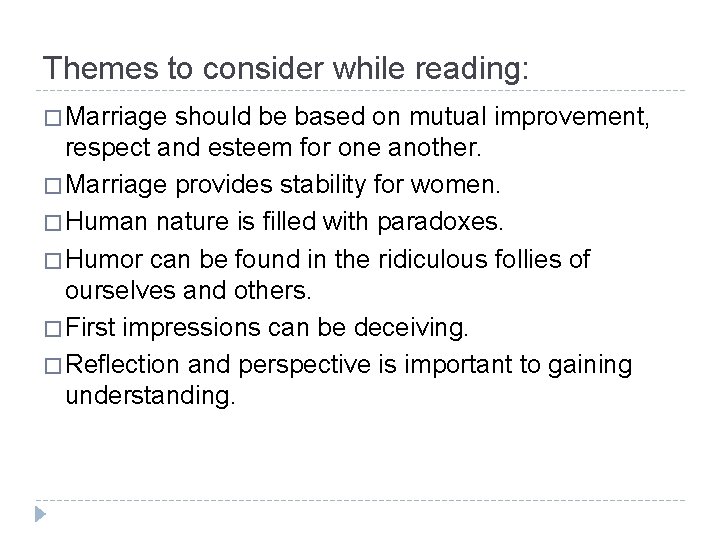 Themes to consider while reading:

□ Marriage should be based on mutual improvement, respect and esteem for one another.

□ Marriage provides stability for women.

□ Human nature is filled with paradoxes.

□ Humor can be found in the ridiculous follies of ourselves and others.

□ First impressions can be deceiving.

□ Reflection and perspective is important to gaining understanding.